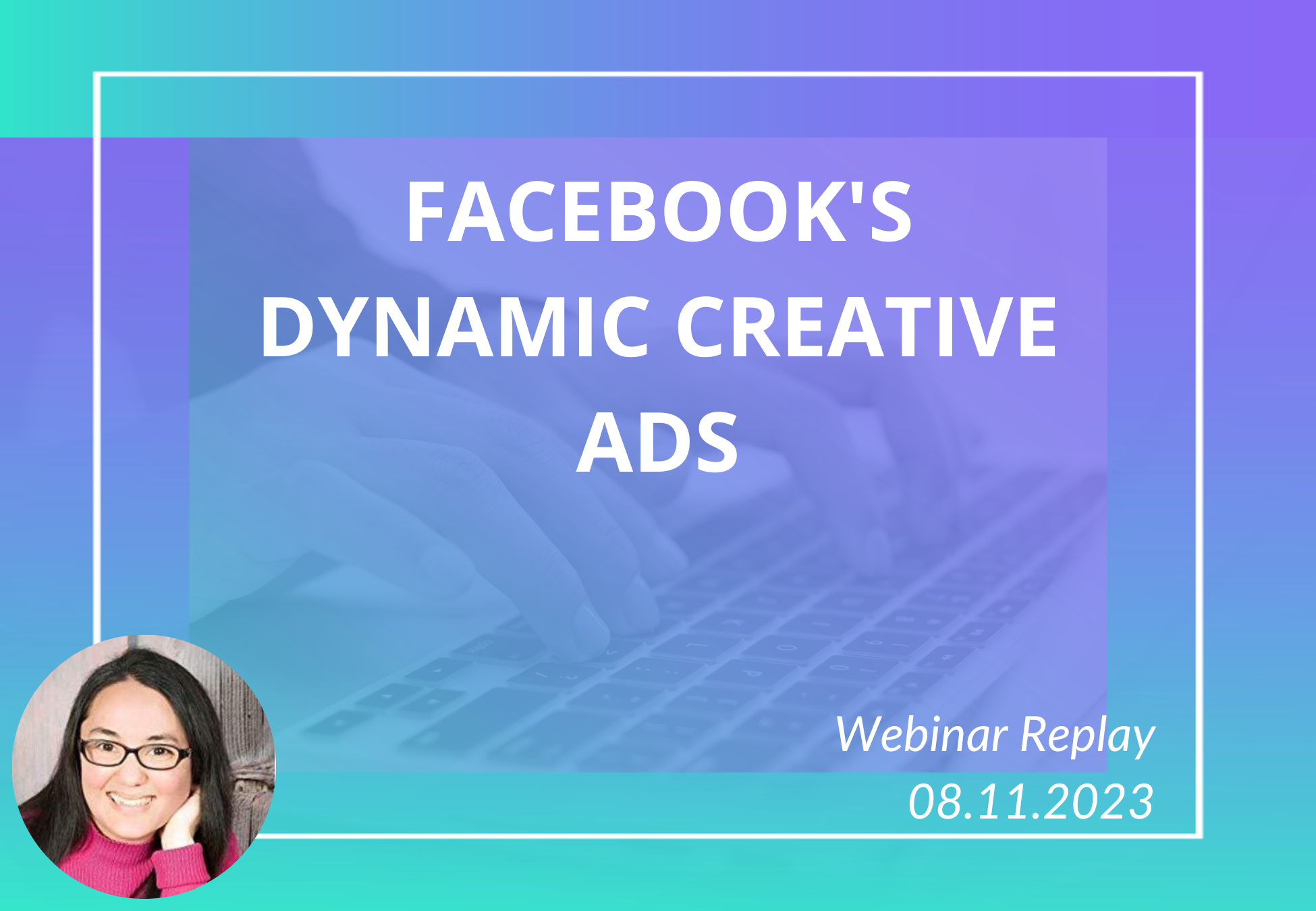 FACEBOOK'S DYNAMIC CREATIVE ADS

Webinar Replay
08.11.2023